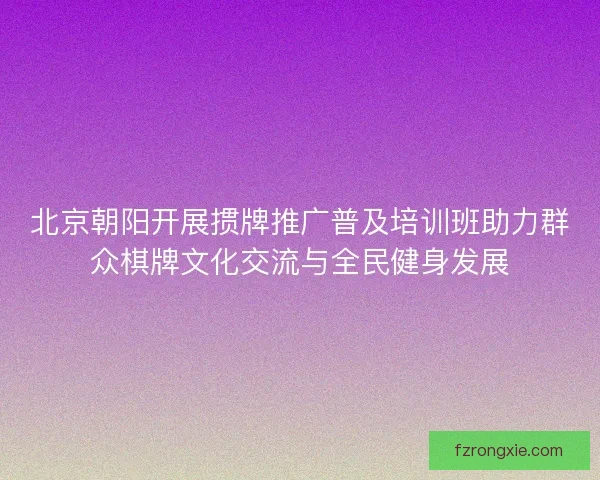 北京朝阳开展掼牌推广普及培训班助力群众棋牌文化交流与全民健身发展

fzrongxie.com